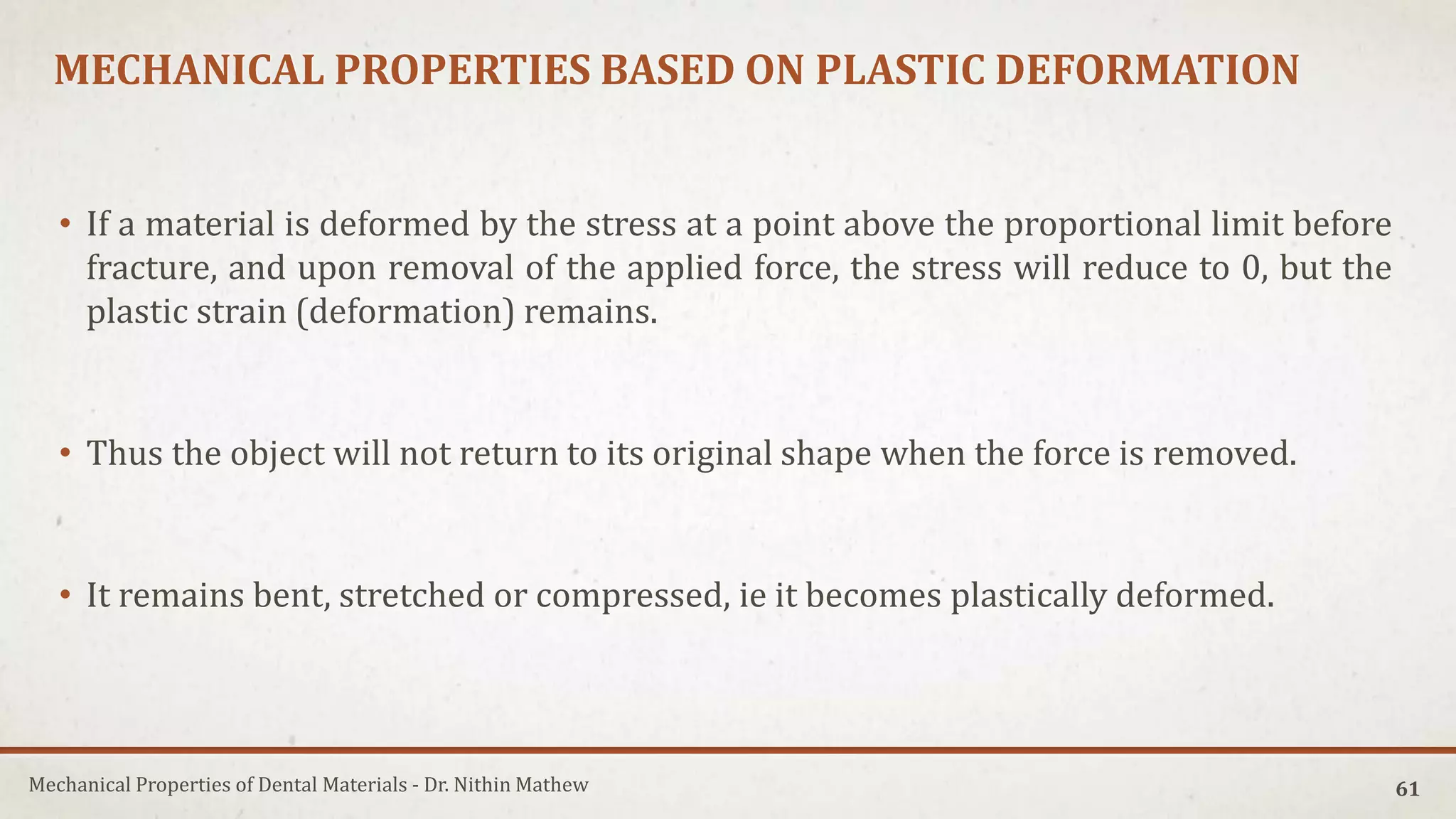 MECHANICAL PROPERTIES BASED ON PLASTIC DEFORMATION

• If a material is deformed by the stress at a point above the proportional limit before fracture, and upon removal of the applied force, the stress will reduce to 0, but the plastic strain (deformation) remains.

• Thus the object will not return to its original shape when the force is removed.

• It remains bent, stretched or compressed, ie it becomes plastically deformed.

Mechanical Properties of Dental Materials - Dr. Nithin Mathew

61